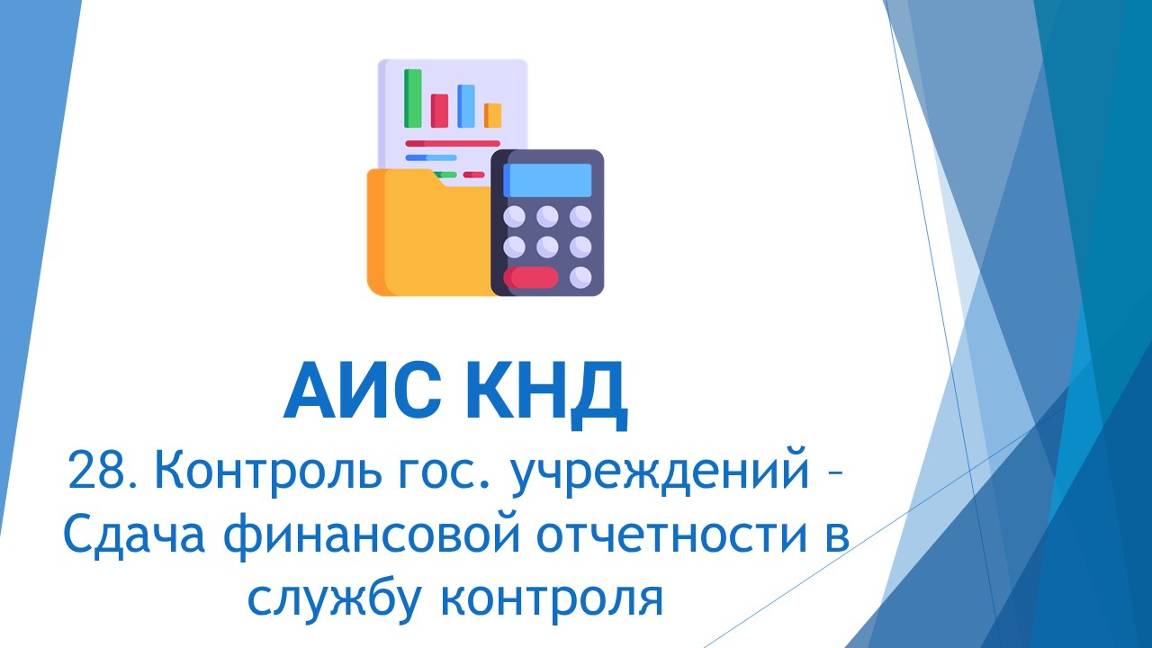 АИС КНД

28. Контроль гос. учреждений – Сдача финансовой отчетности в службу контроля